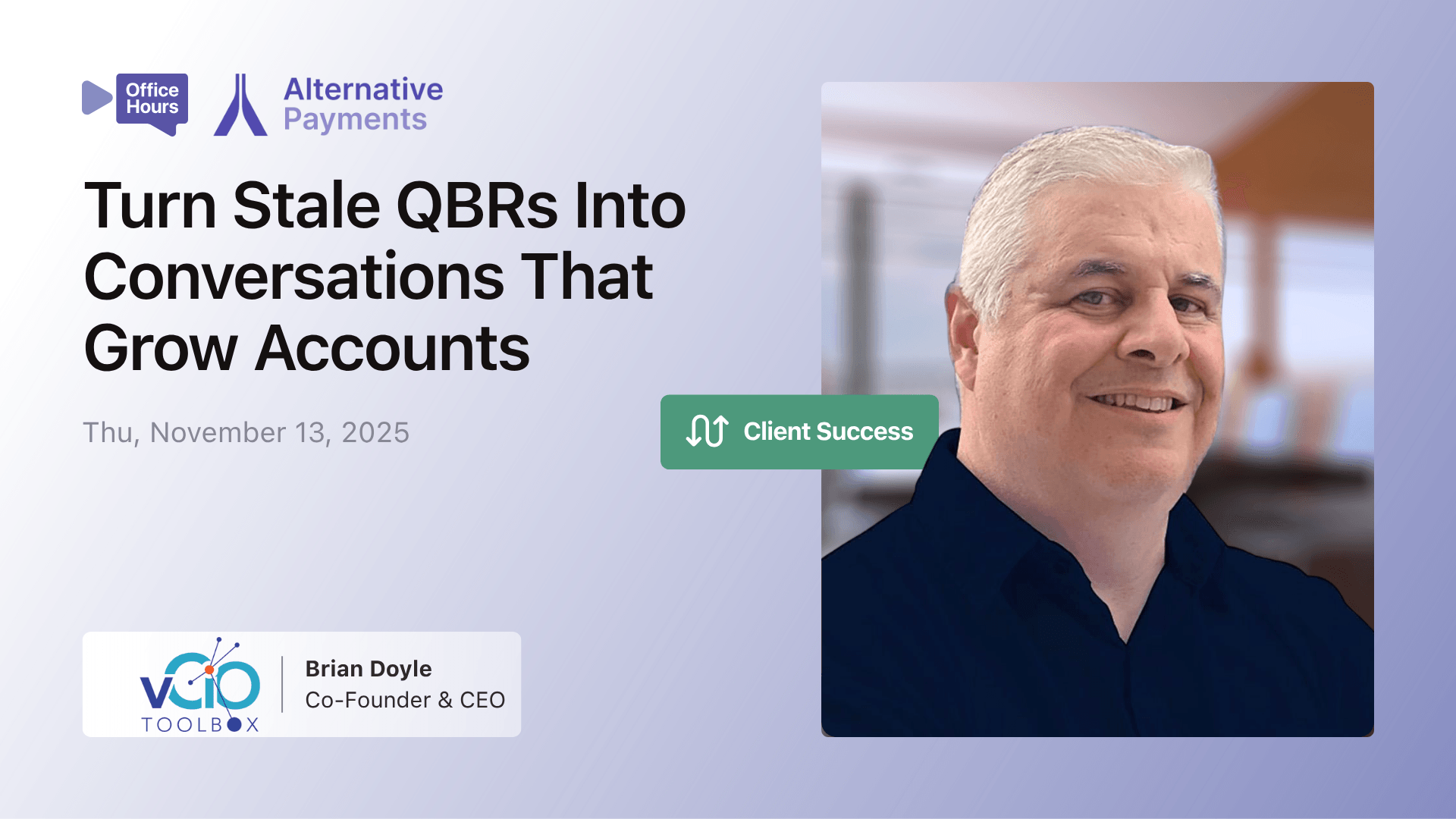 Office Hours

Alternative Payments

Turn Stale QBRs Into Conversations That Grow Accounts

Thu, November 13, 2025

Client Success

vCIO TOOLBOX

Brian Doyle
Co-Founder & CEO